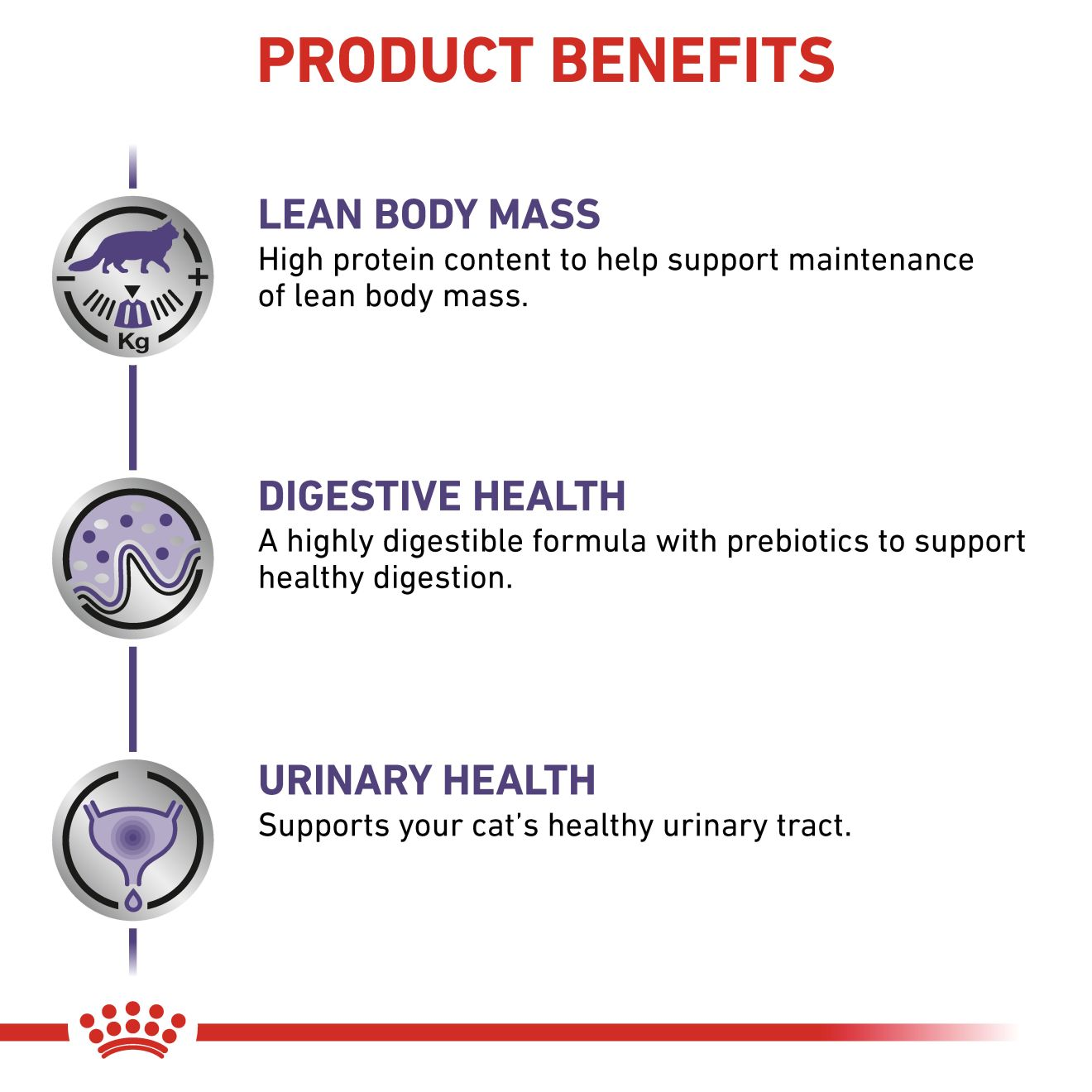 PRODUCT BENEFITS

−
+
Kg

LEAN BODY MASS
High protein content to help support maintenance of lean body mass.

DIGESTIVE HEALTH
A highly digestible formula with prebiotics to support healthy digestion.

URINARY HEALTH
Supports your cat's healthy urinary tract.